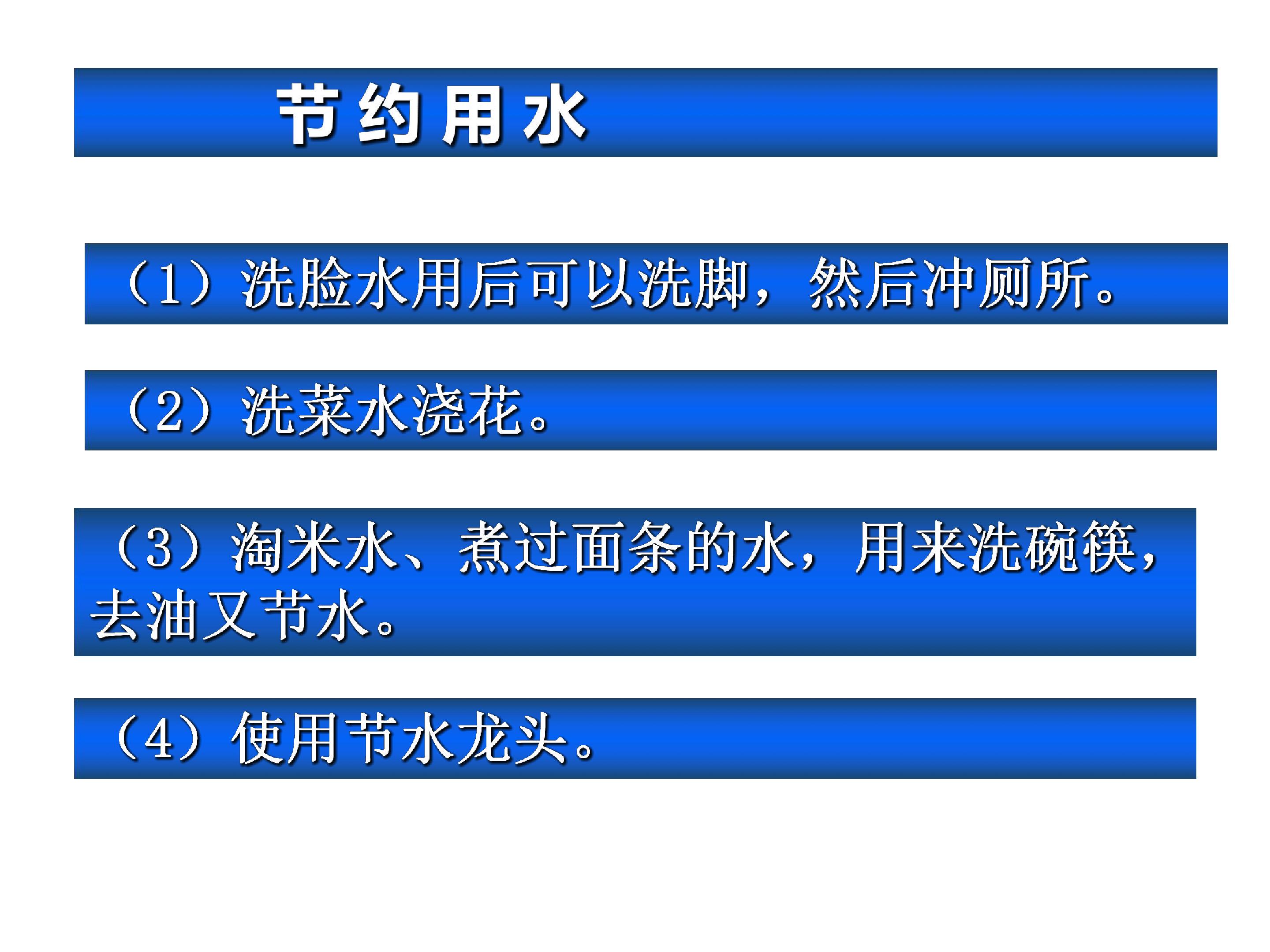 节约用水

（1）洗脸水用后可以洗脚，然后冲厕所。

（2）洗菜水浇花。

（3）淘米水、煮过面条的水，用来洗碗筷，去油又节水。

（4）使用节水龙头。